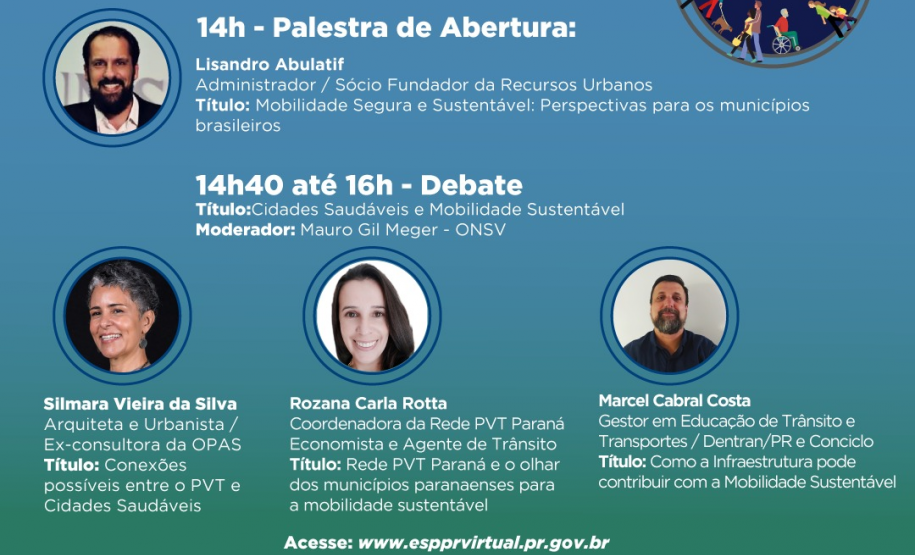 14h - Palestra de Abertura:

Lisandro Abulatif
Administrador / Sócio Fundador da Recursos Urbanos
Título: Mobilidade Segura e Sustentável: Perspectivas para os municípios brasileiros

14h40 até 16h - Debate
Título:Cidades Saudáveis e Mobilidade Sustentável
Moderador: Mauro Gil Meger - ONSV

Silmara Vieira da Silva
Arquiteta e Urbanista / Ex-consultora da OPAS
Título: Conexões possíveis entre o PVT e Cidades Saudáveis

Rozana Carla Rotta
Coordenadora da Rede PVT Paraná
Economista e Agente de Trânsito
Título: Rede PVT Paraná e o olhar dos municípios paranaenses para a mobilidade sustentável

Marcel Cabral Costa
Gestor em Educação de Trânsito e Transportes / Dentran/PR e Conciclo
Título: Como a Infraestrutura pode contribuir com a Mobilidade Sustentável

Acesse: www.espprvirtual.pr.gov.br